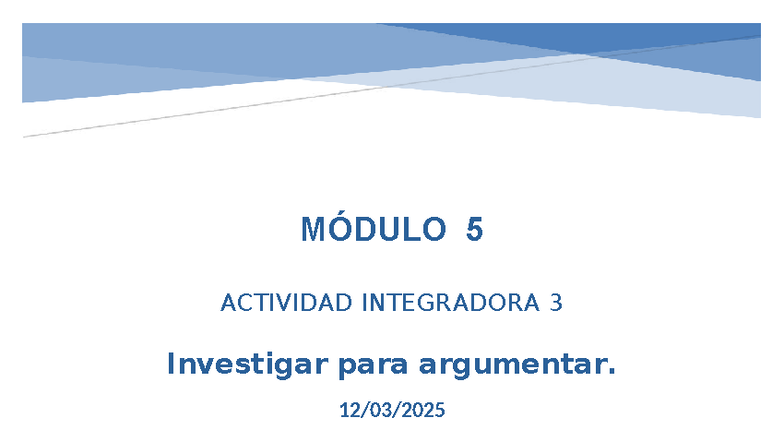 MÓDULO 5

ACTIVIDAD INTEGRADORA 3

Investigar para argumentar.

12/03/2025